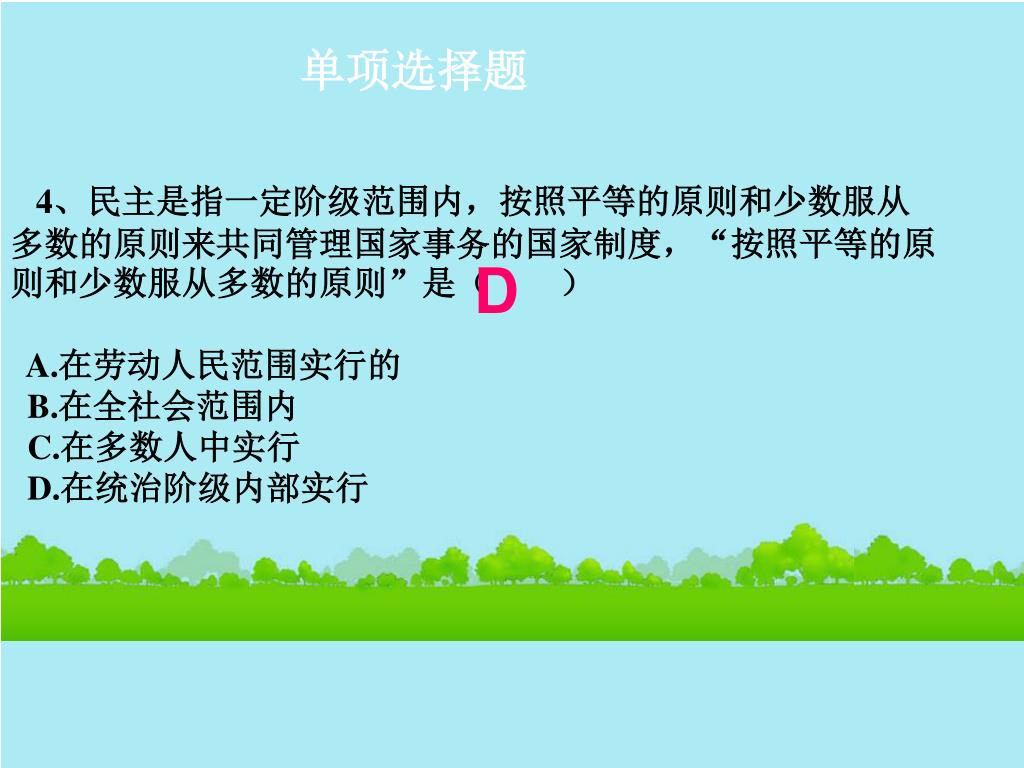 单项选择题

4、民主是指一定阶级范围内，按照平等的原则和少数服从多数的原则来共同管理国家事务的国家制度，“按照平等的原则和少数服从多数的原则”是（ D ）

A.在劳动人民范围实行的
B.在全社会范围内
C.在多数人中实行
D.在统治阶级内部实行